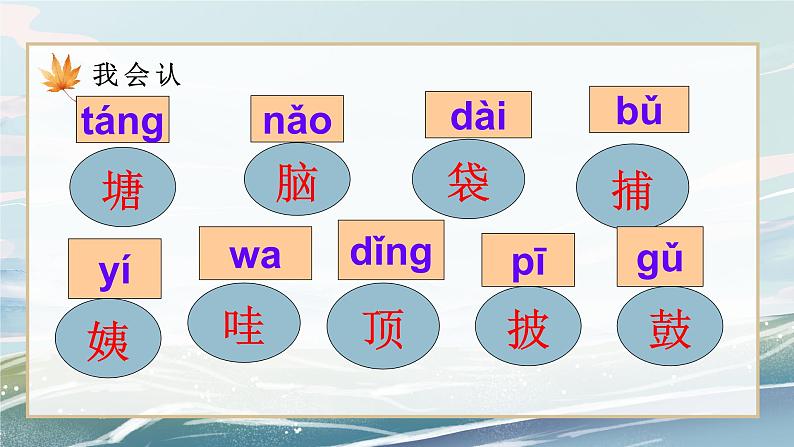 我会认

táng 塘

nǎo 脑

dài 袋

bǔ 捕

yí 姨

wa 哇

dǐng 顶

pī 披

gǔ 鼓